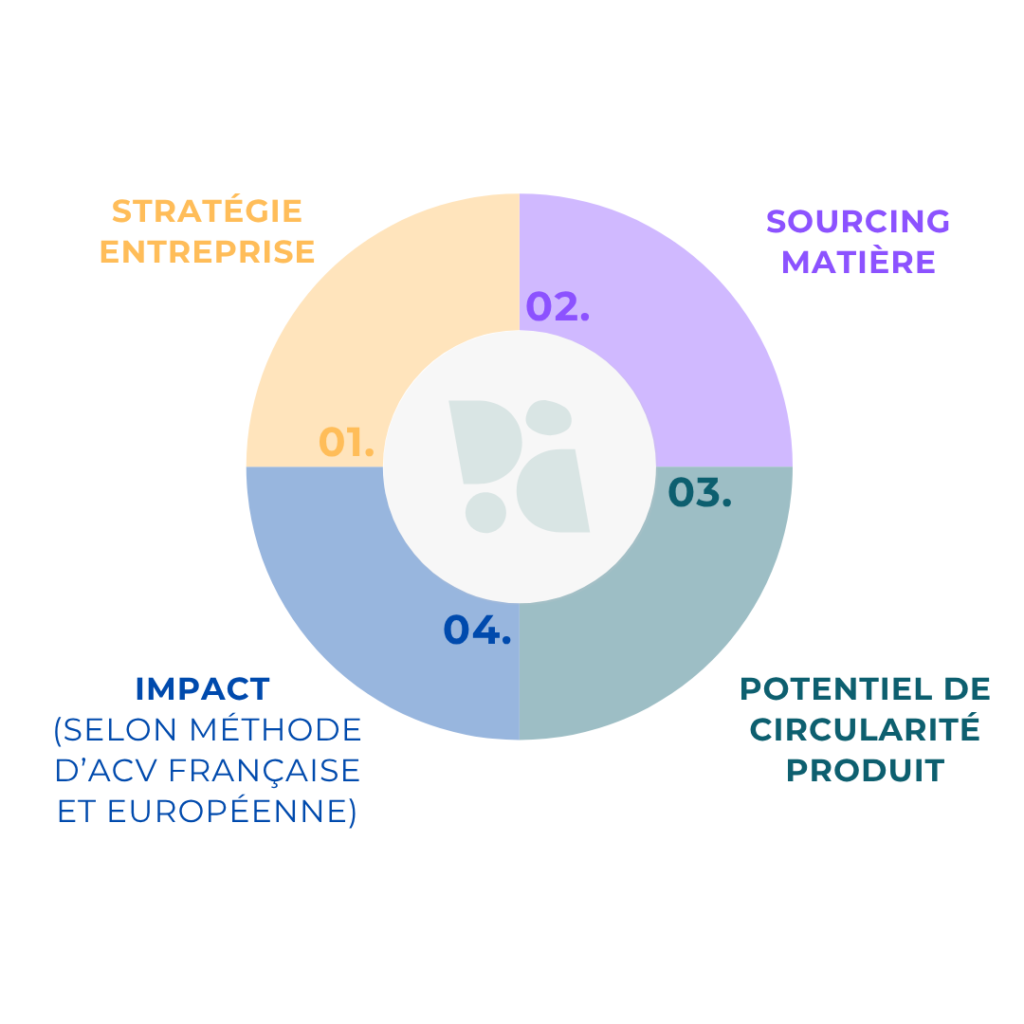 STRATÉGIE ENTREPRISE

01.

SOURCING MATIÈRE

02.

03.

POTENTIEL DE CIRCULARITÉ PRODUIT

04.

IMPACT
(SELON MÉTHODE D'ACV FRANÇAISE ET EUROPÉENNE)